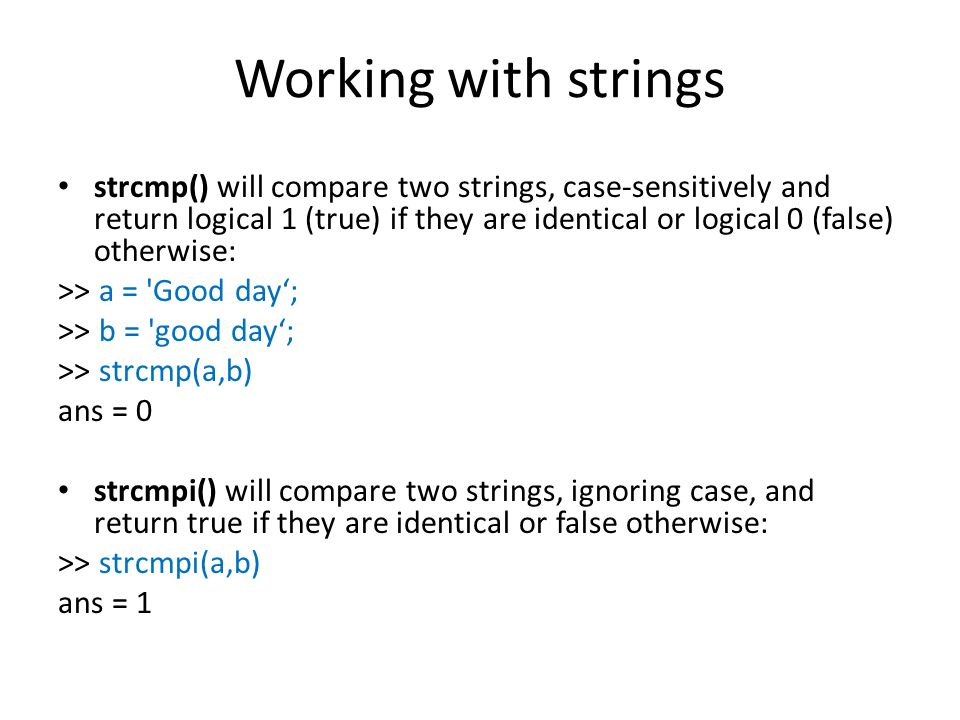 Working with strings

• strcmp() will compare two strings, case-sensitively and return logical 1 (true) if they are identical or logical 0 (false) otherwise:

>> a = 'Good day‘;

>> b = 'good day‘;

>> strcmp(a,b)

ans = 0

• strcmpi() will compare two strings, ignoring case, and return true if they are identical or false otherwise:

>> strcmpi(a,b)

ans = 1